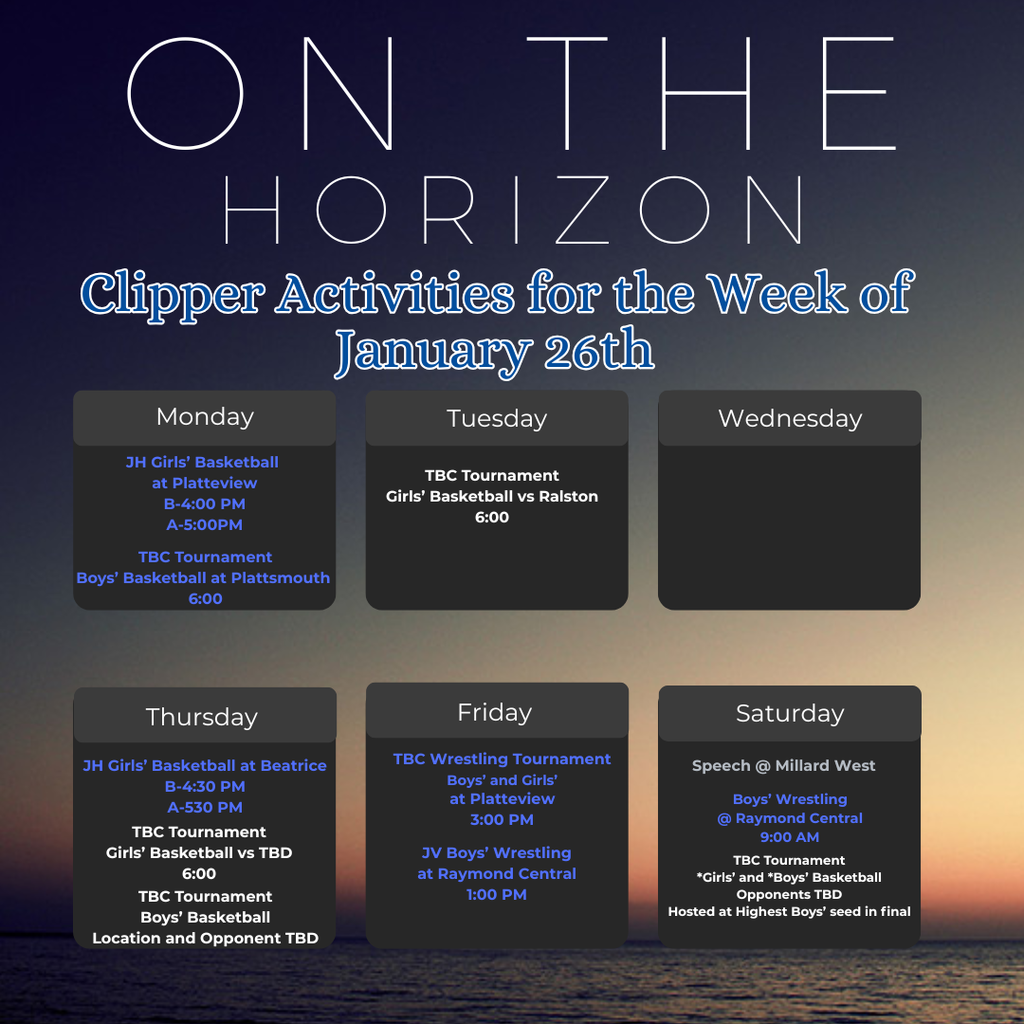 ON THE
HORIZON

Clipper Activities for the Week of January 26th

Monday

JH Girls' Basketball at Platteview
B-4:00 PM
A-5:00PM

TBC Tournament
Boys' Basketball at Plattsmouth
6:00

Tuesday

TBC Tournament
Girls' Basketball vs Ralston
6:00

Wednesday

Thursday

JH Girls' Basketball at Beatrice
B-4:30 PM
A-530 PM
TBC Tournament
Girls' Basketball vs TBD
6:00
TBC Tournament
Boys' Basketball
Location and Opponent TBD

Friday

TBC Wrestling Tournament
Boys' and Girls'
at Platteview
3:00 PM

JV Boys' Wrestling
at Raymond Central
1:00 PM

Saturday

Speech @ Millard West

Boys' Wrestling
@ Raymond Central
9:00 AM

TBC Tournament
*Girls' and *Boys' Basketball
Opponents TBD
Hosted at Highest Boys' seed in final